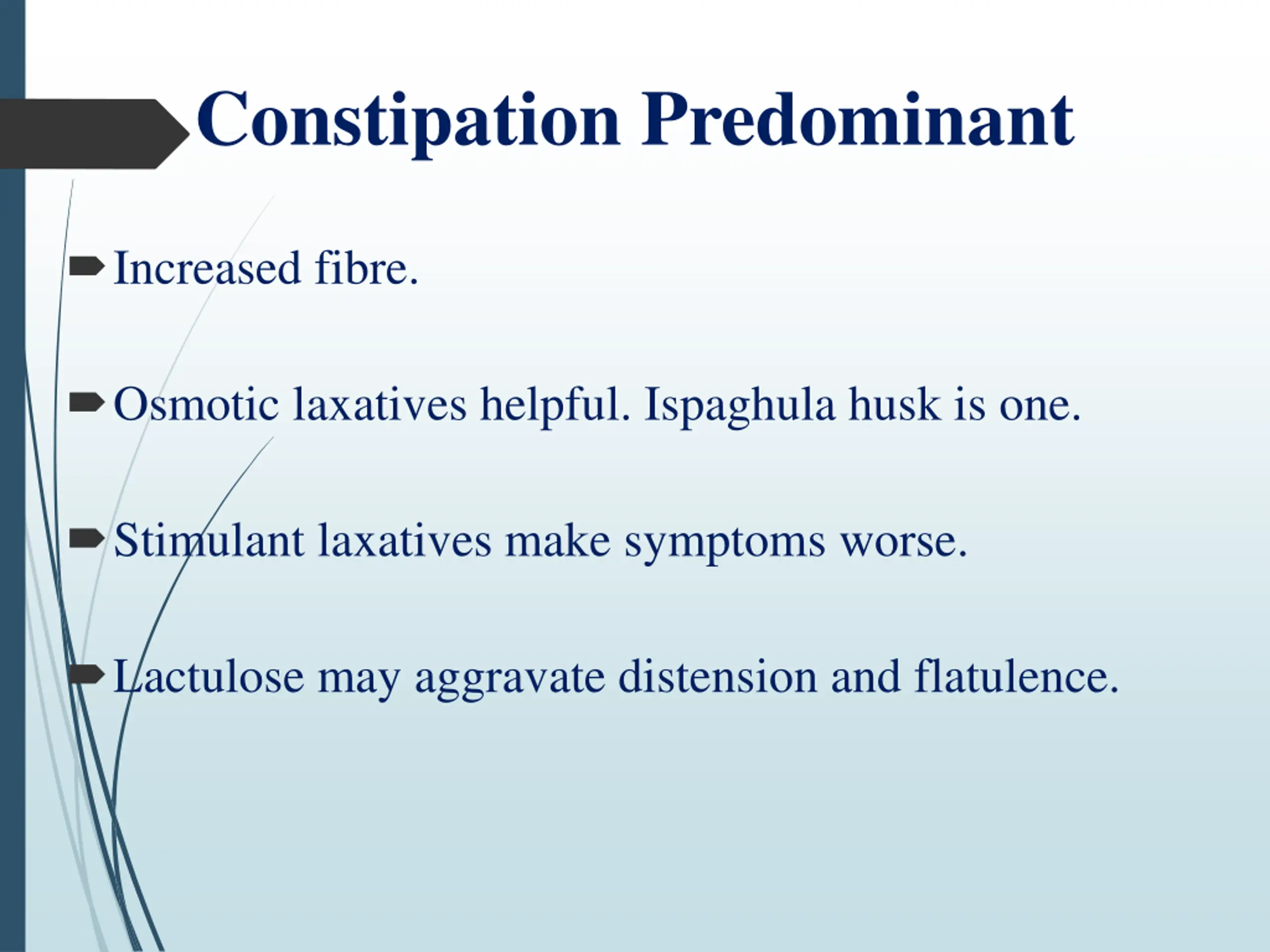 Constipation Predominant

Increased fibre.

Osmotic laxatives helpful. Ispaghula husk is one.

Stimulant laxatives make symptoms worse.

Lactulose may aggravate distension and flatulence.